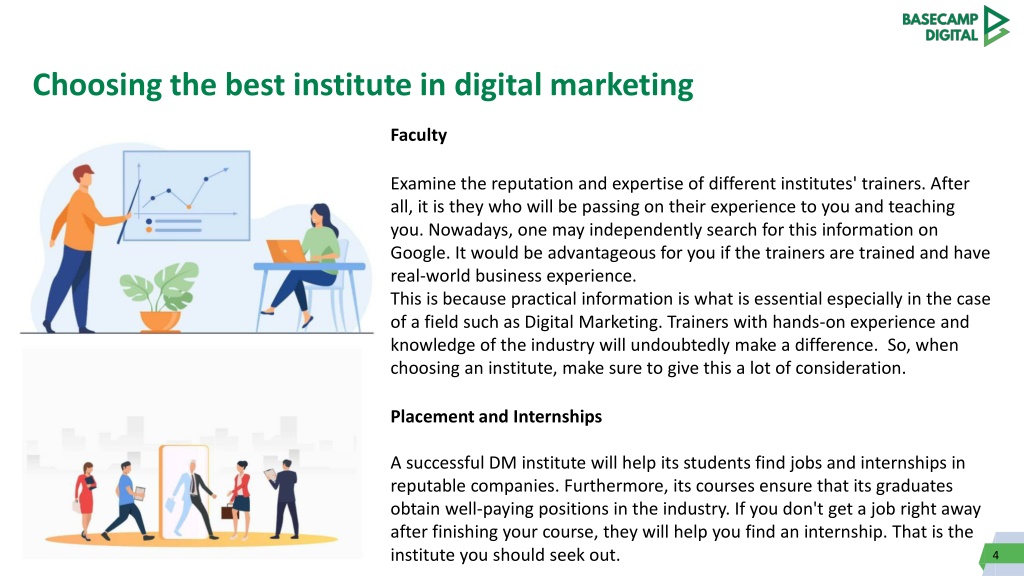 BASECAMP DIGITAL

Choosing the best institute in digital marketing

Faculty

Examine the reputation and expertise of different institutes' trainers. After all, it is they who will be passing on their experience to you and teaching you. Nowadays, one may independently search for this information on Google. It would be advantageous for you if the trainers are trained and have real-world business experience.
This is because practical information is what is essential especially in the case of a field such as Digital Marketing. Trainers with hands-on experience and knowledge of the industry will undoubtedly make a difference. So, when choosing an institute, make sure to give this a lot of consideration.

Placement and Internships

A successful DM institute will help its students find jobs and internships in reputable companies. Furthermore, its courses ensure that its graduates obtain well-paying positions in the industry. If you don't get a job right away after finishing your course, they will help you find an internship. That is the institute you should seek out.

4